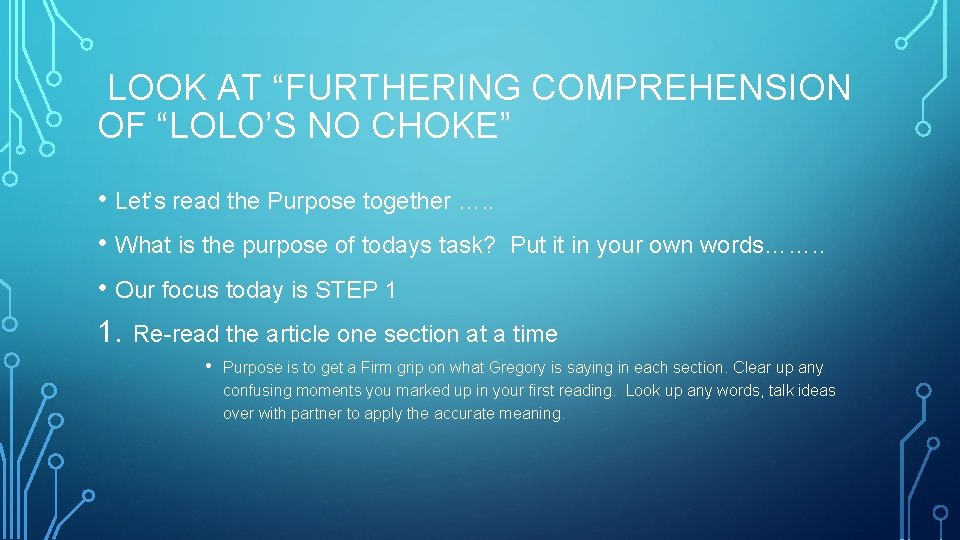 LOOK AT “FURTHERING COMPREHENSION OF “LOLO’S NO CHOKE”

• Let’s read the Purpose together …..

• What is the purpose of todays task? Put it in your own words………

• Our focus today is STEP 1

1. Re-read the article one section at a time

• Purpose is to get a Firm grip on what Gregory is saying in each section. Clear up any confusing moments you marked up in your first reading. Look up any words, talk ideas over with partner to apply the accurate meaning.